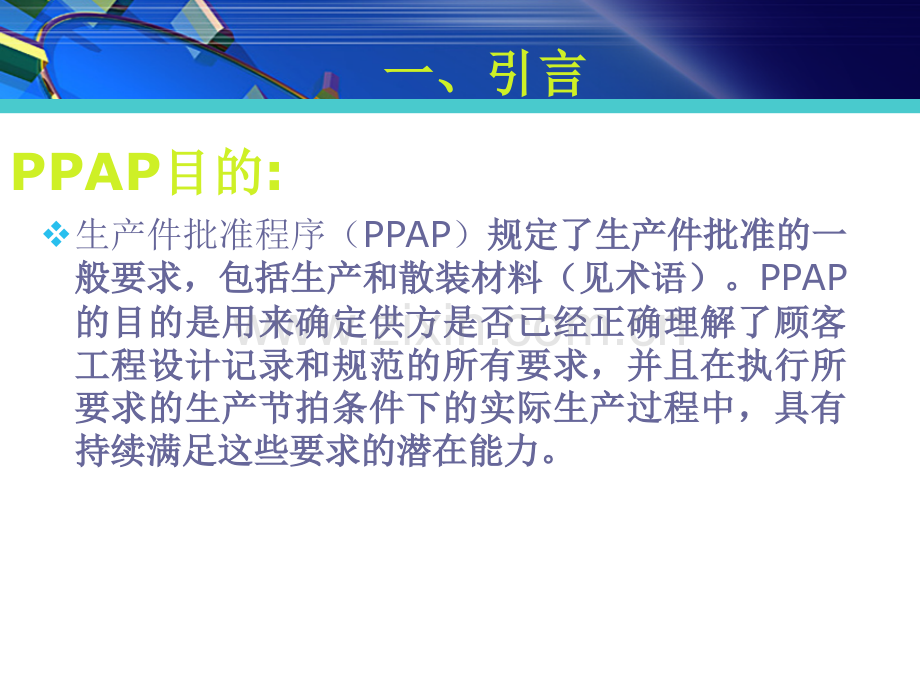 一、引言

PPAP目的:

❖ 生产件批准程序（PPAP）规定了生产件批准的一般要求，包括生产和散装材料（见术语）。PPAP的目的是用来确定供方是否已经正确理解了顾客工程设计记录和规范的所有要求，并且在执行所要求的生产节拍条件下的实际生产过程中，具有持续满足这些要求的潜在能力。

www.zixin.com.cn